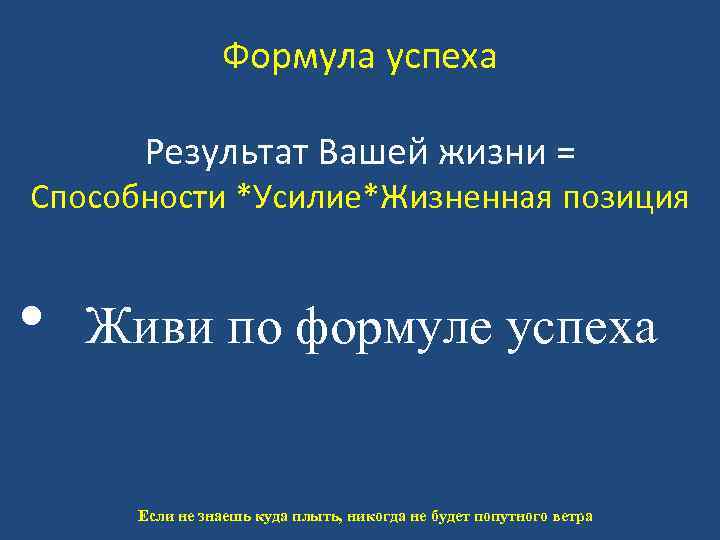 Формула успеха

Результат Вашей жизни =
Способности *Усилие*Жизненная позиция

• Живи по формуле успеха

Если не знаешь куда плыть, никогда не будет попутного ветра